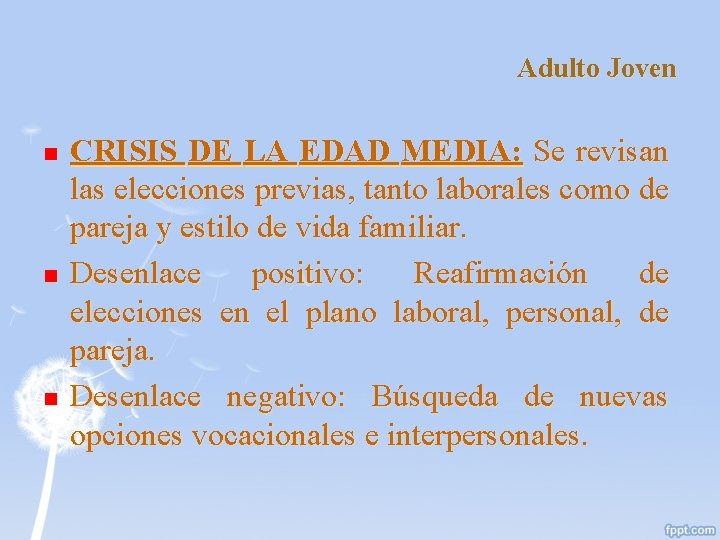 Adulto Joven

CRISIS DE LA EDAD MEDIA: Se revisan las elecciones previas, tanto laborales como de pareja y estilo de vida familiar.

Desenlace positivo: Reafirmación de elecciones en el plano laboral, personal, de pareja.

Desenlace negativo: Búsqueda de nuevas opciones vocacionales e interpersonales.

fppt.com